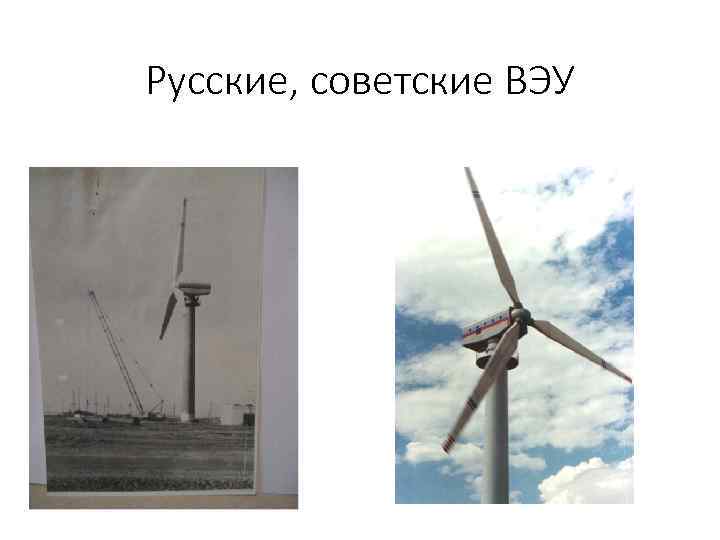 Русские, советские ВЭУ